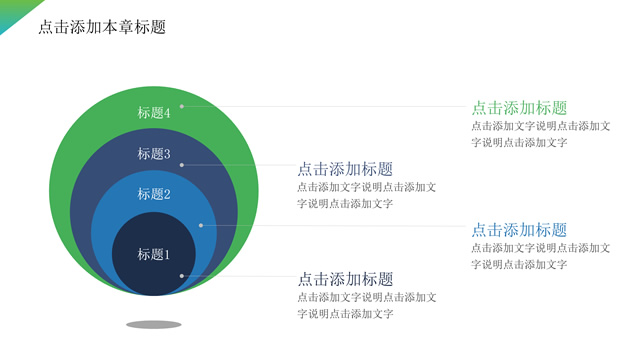 点击添加本章标题

标题4

标题3

标题2

标题1

点击添加标题
点击添加文字说明点击添加文字说明点击添加文字

点击添加标题
点击添加文字说明点击添加文字说明点击添加文字

点击添加标题
点击添加文字说明点击添加文字说明点击添加文字

点击添加标题
点击添加文字说明点击添加文字说明点击添加文字